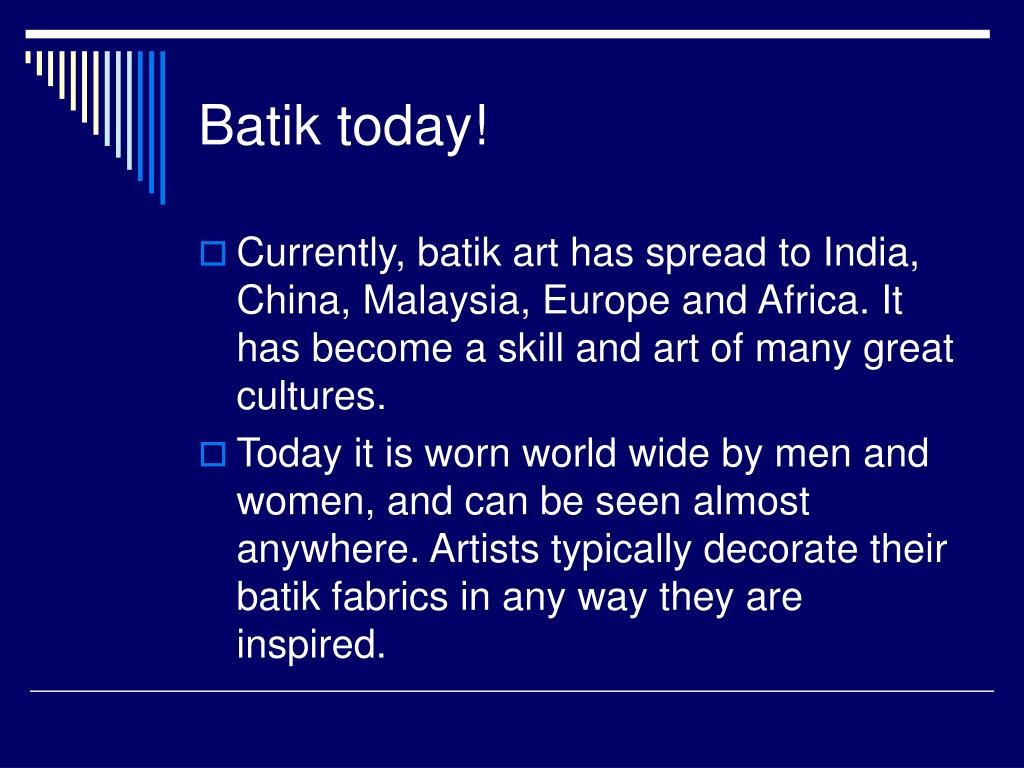 Batik today!

Currently, batik art has spread to India, China, Malaysia, Europe and Africa. It has become a skill and art of many great cultures.

Today it is worn world wide by men and women, and can be seen almost anywhere. Artists typically decorate their batik fabrics in any way they are inspired.